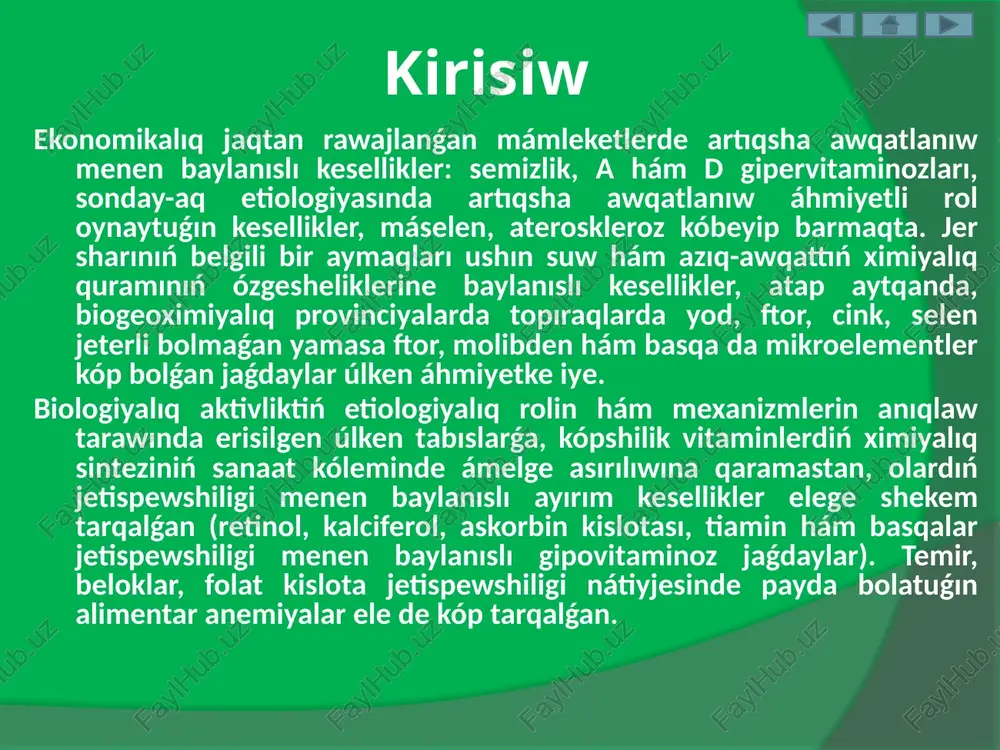 Kirisiw

Ekonomikalıq jaqtan rawajlanǵan mámleketlerde artıqsha awqatlanıw menen baylanıslı kesellikler: semizlik, A hám D gipervitaminozları, sonday-aq etiologiyasında artıqsha awqatlanıw áhmiyetli rol oynaytuǵın kesellikler, máselen, ateroskleroz kóbeyip barmaqta. Jer sharınıń belgili bir aymaqları ushın suw hám azıq-awqattıń ximiyalıq quramınıń ózgesheliklerine baylanıslı kesellikler, atap aytqanda, biogeoximiyalıq provinciyalarda topıraqlarda yod, ftor, cink, selen jeterli bolmaǵan yamasa ftor, molibden hám basqa da mikroelementler kóp bolǵan jaǵdaylar úlken áhmiyetke iye.

Biologiyalıq aktivliktiń etiologiyalıq rolin hám mexanizmlerin anıqlaw tarawında erisilgen úlken tabıslarǵa, kópshilik vitaminlerdiń ximiyalıq sinteziniń sanaat kóleminde ámelge asırılıwına qaramastan, olardıń jetispewshiligi menen baylanıslı ayırım kesellikler elege shekem tarqalǵan (retinol, kalciferol, askorbin kislotası, tiamin hám basqalar jetispewshiligi menen baylanıslı gipovitaminoz jaǵdaylar). Temir, beloklar, folat kislota jetispewshiligi nátiyjesinde payda bolatuǵın alimentar anemiyalar ele de kóp tarqalǵan.

FaylHub.uz